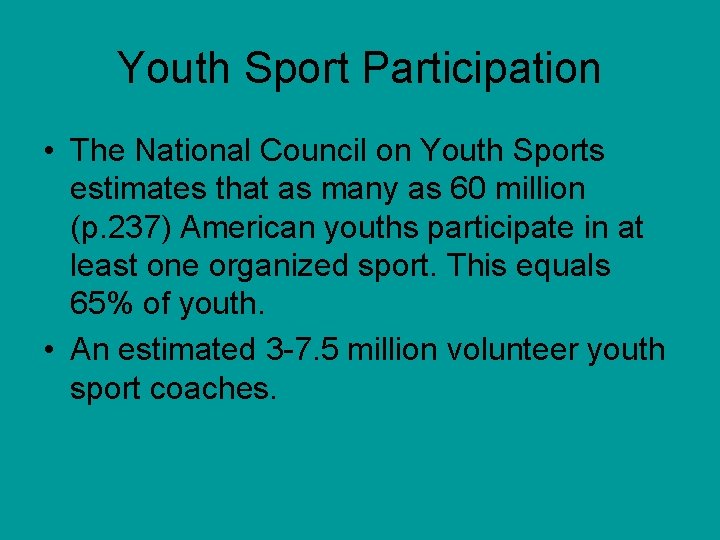 Youth Sport Participation

• The National Council on Youth Sports estimates that as many as 60 million (p.237) American youths participate in at least one organized sport. This equals 65% of youth.

• An estimated 3-7.5 million volunteer youth sport coaches.